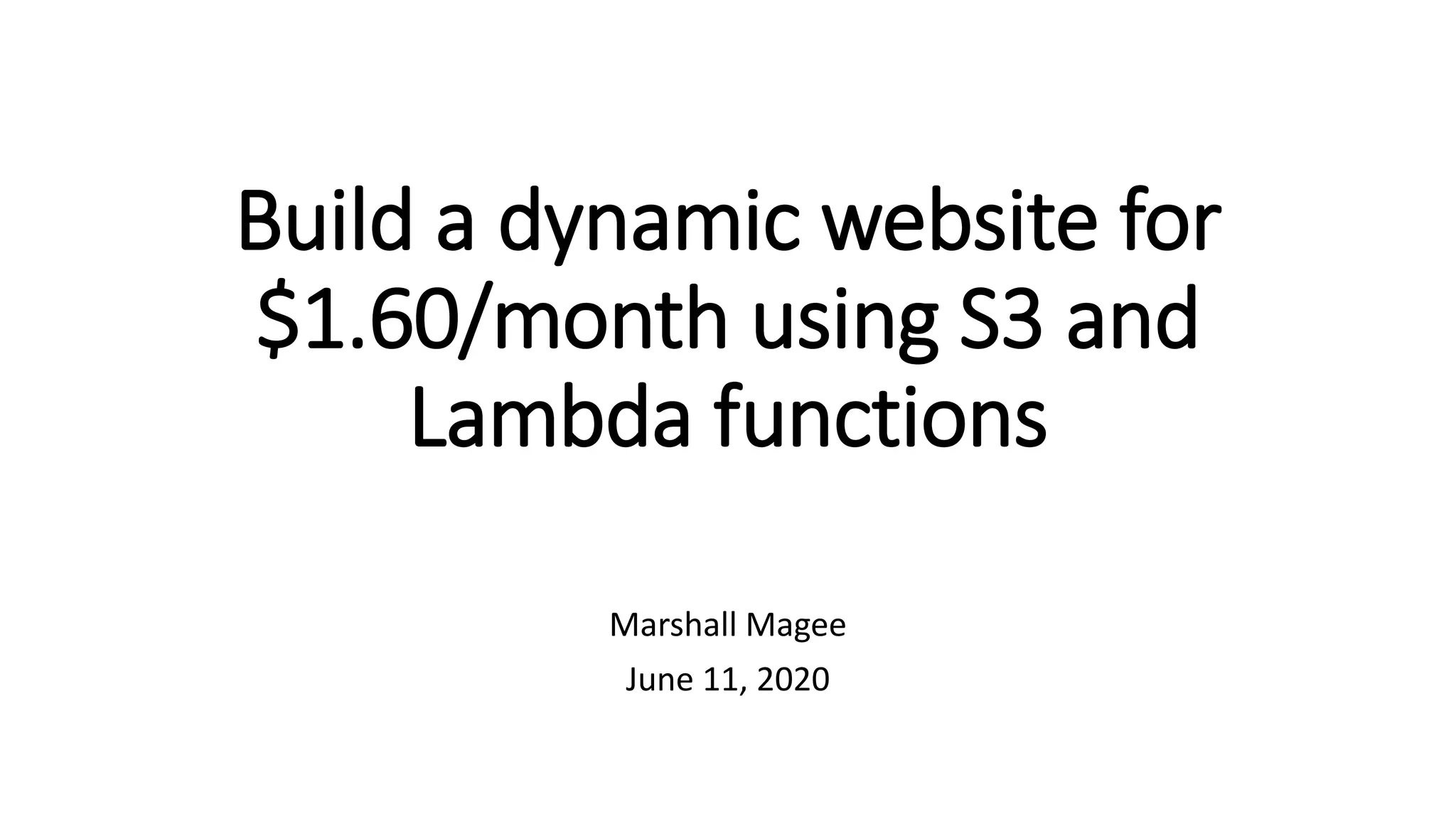 Build a dynamic website for \$1.60/month using S3 and Lambda functions

Marshall Magee

June 11, 2020